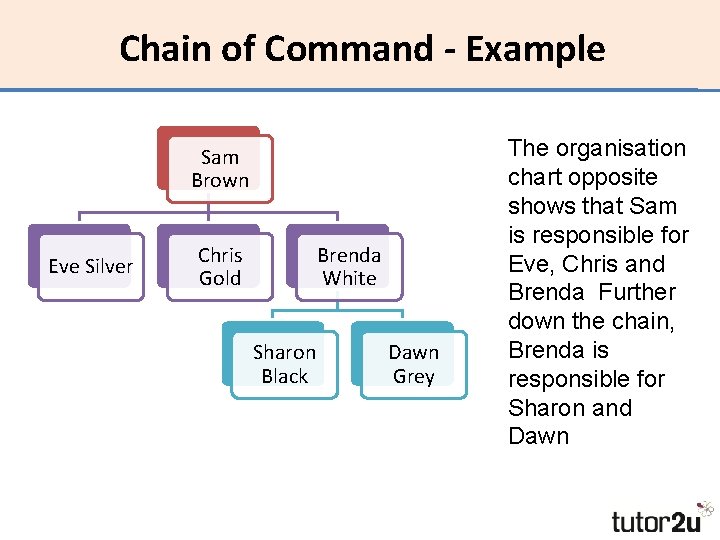 Chain of Command - Example

Sam Brown

Eve Silver

Chris Gold

Brenda White

Sharon Black

Dawn Grey

The organisation chart opposite shows that Sam is responsible for Eve, Chris and Brenda  Further down the chain, Brenda is responsible for Sharon and Dawn

tutor2u